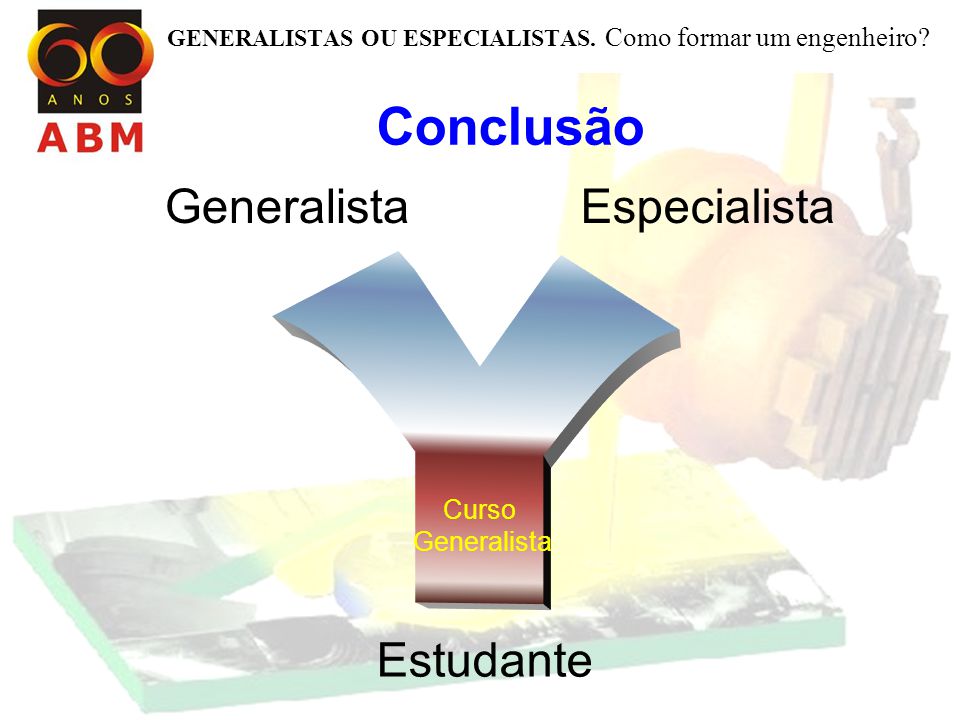 60 ANOS ABM

GENERALISTAS OU ESPECIALISTAS. Como formar um engenheiro?

Conclusão

Generalista

Especialista

Curso Generalista

Estudante